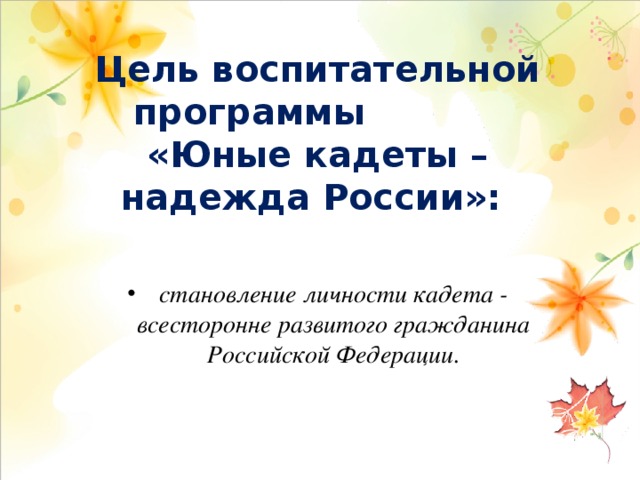 Цель воспитательной программы «Юные кадеты – надежда России»:

• становление личности кадета - всесторонне развитого гражданина Российской Федерации.